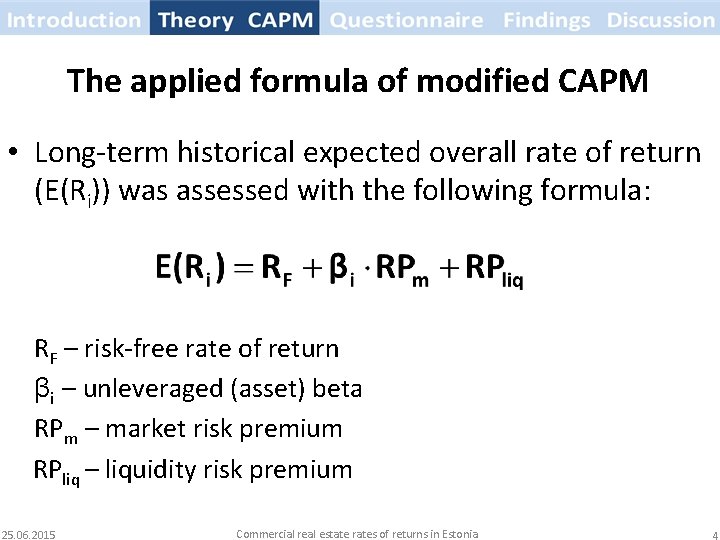 Introduction Theory CAPM Questionnaire Findings Discussion

The applied formula of modified CAPM

• Long-term historical expected overall rate of return ($E(R_i)$) was assessed with the following formula:

$E(R_i) = R_F + \beta_i \cdot RP_m + RP_{liq}$

$R_F$ – risk-free rate of return
$\beta_i$ – unleveraged (asset) beta
$RP_m$ – market risk premium
$RP_{liq}$ – liquidity risk premium

25.06.2015 Commercial real estate rates of returns in Estonia 4